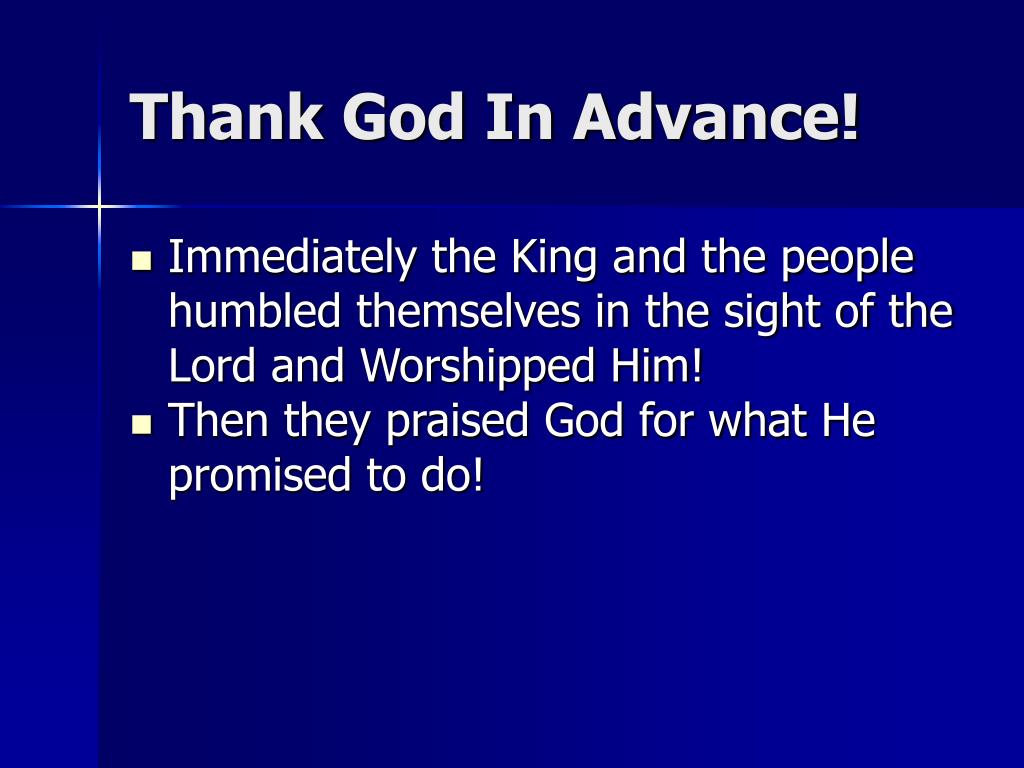 Thank God In Advance!

- Immediately the King and the people humbled themselves in the sight of the Lord and Worshipped Him!
- Then they praised God for what He promised to do!